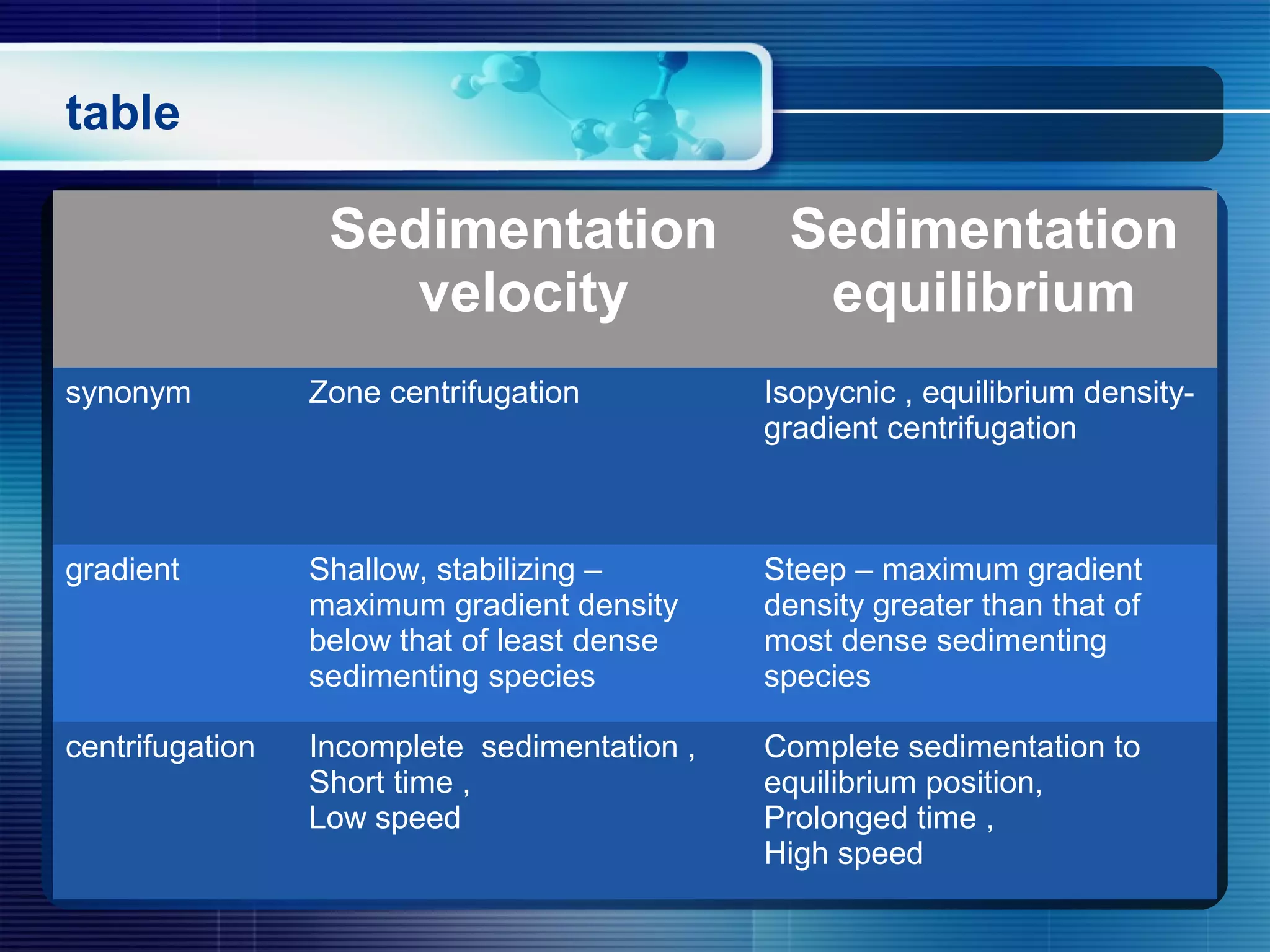 table

| | Sedimentation velocity | Sedimentation equilibrium |
|---|---|---|
| synonym | Zone centrifugation | Isopycnic , equilibrium density-gradient centrifugation |
| gradient | Shallow, stabilizing – maximum gradient density below that of least dense sedimenting species | Steep – maximum gradient density greater than that of most dense sedimenting species |
| centrifugation | Incomplete sedimentation , Short time , Low speed | Complete sedimentation to equilibrium position, Prolonged time , High speed |